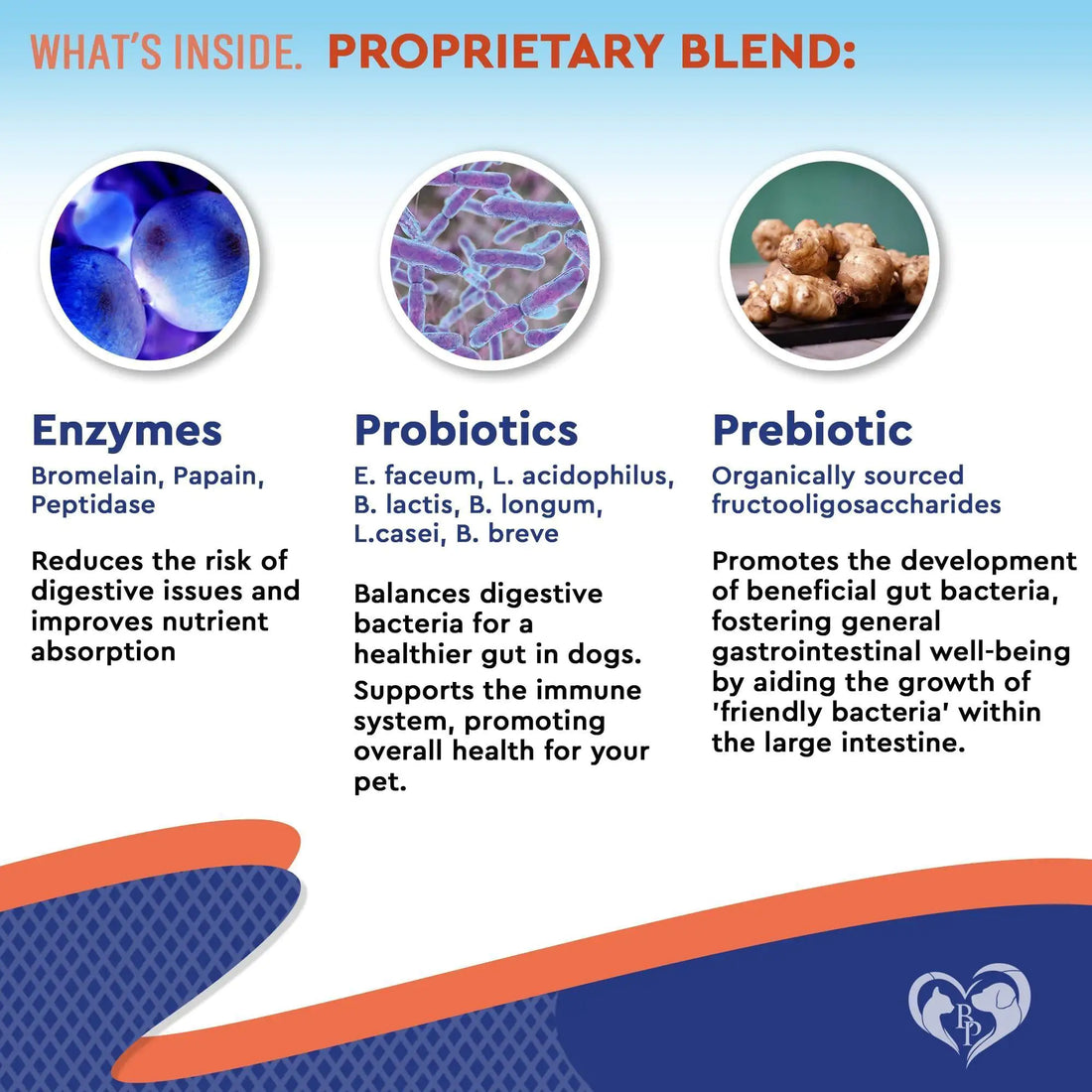 WHAT'S INSIDE. PROPRIETARY BLEND:

Enzymes
Bromelain, Papain, Peptidase

Reduces the risk of digestive issues and improves nutrient absorption

Probiotics
E. faceum, L. acidophilus, B. lactis, B. longum, L.casei, B. breve

Balances digestive bacteria for a healthier gut in dogs.
Supports the immune system, promoting overall health for your pet.

Prebiotic
Organically sourced fructooligosaccharides

Promotes the development of beneficial gut bacteria, fostering general gastrointestinal well-being by aiding the growth of 'friendly bacteria' within the large intestine.

BP